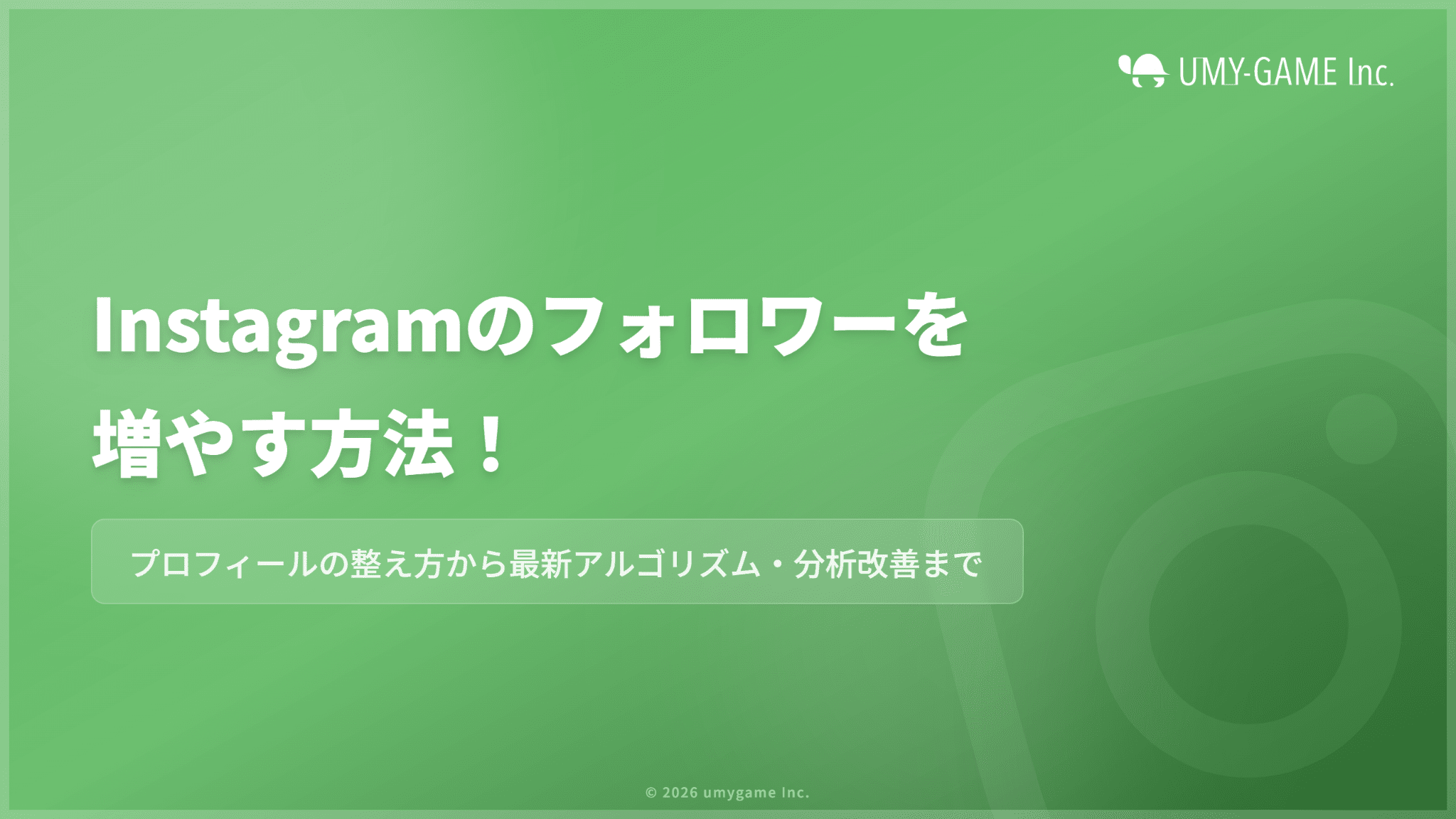 UMY-GAME Inc.

Instagramのフォロワーを増やす方法！

プロフィールの整え方から最新アルゴリズム・分析改善まで

© 2026 umygame Inc.